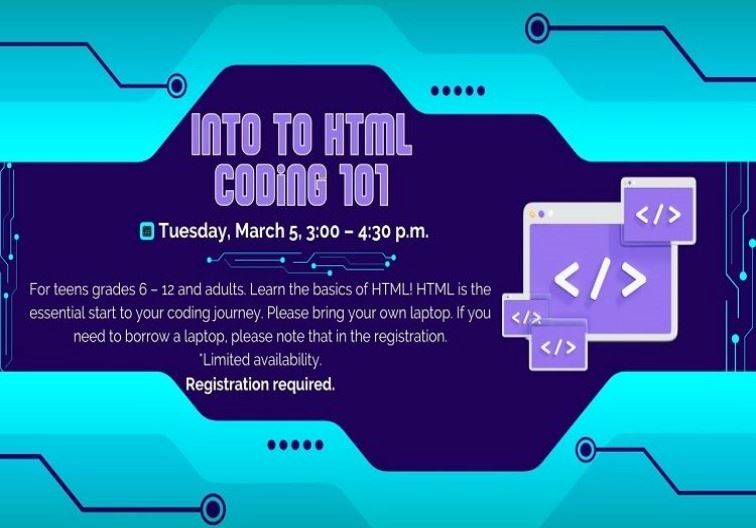 INTO TO HTML CODING 101

Tuesday, March 5, 3:00 – 4:30 p.m.

For teens grades 6 – 12 and adults. Learn the basics of HTML! HTML is the essential start to your coding journey. Please bring your own laptop. If you need to borrow a laptop, please note that in the registration. *Limited availability.

Registration required.

</>

</>

</>

</>